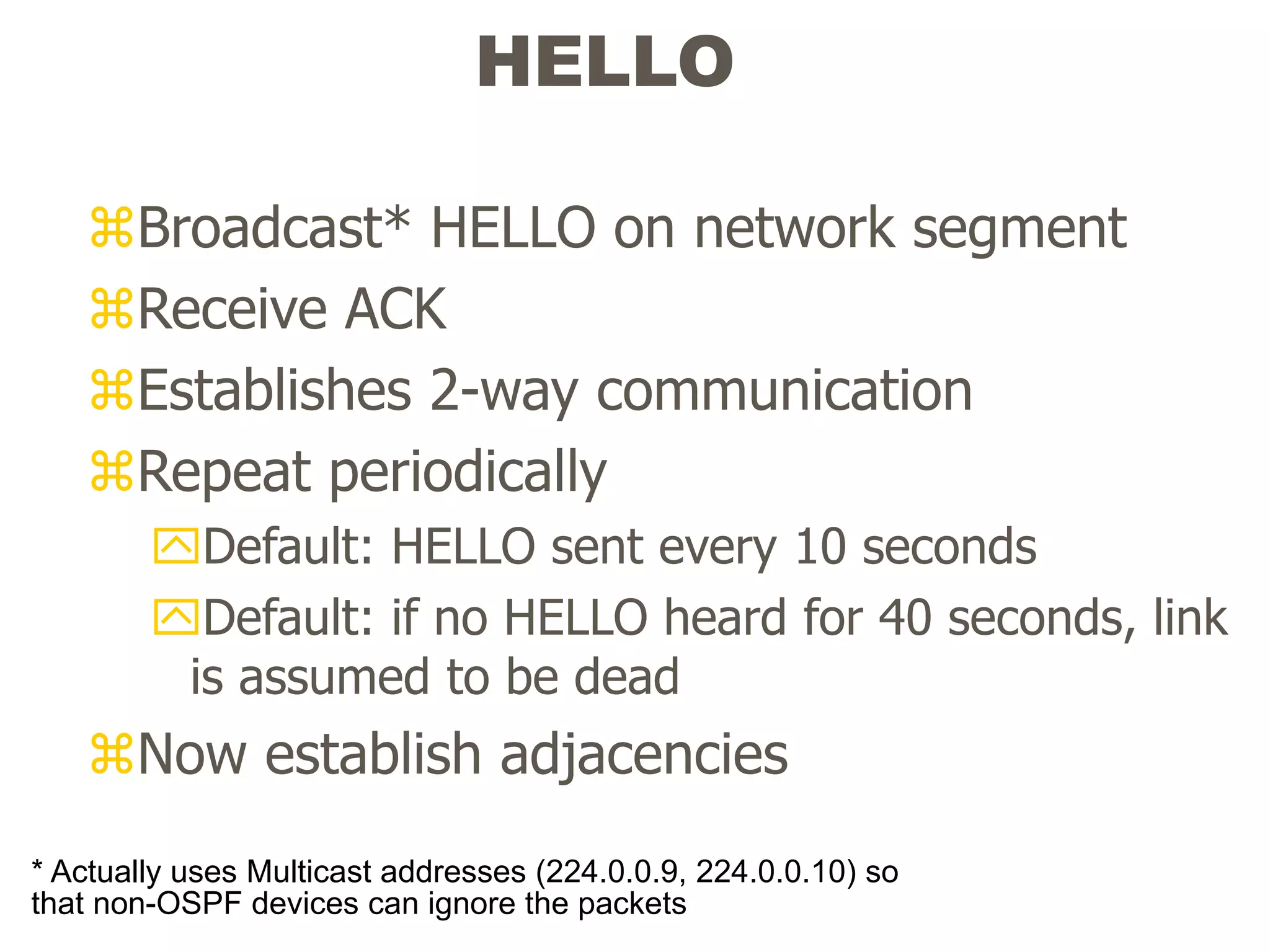 HELLO

⌘Broadcast* HELLO on network segment

⌘Receive ACK

⌘Establishes 2-way communication

⌘Repeat periodically

Default: HELLO sent every 10 seconds

Default: if no HELLO heard for 40 seconds, link is assumed to be dead

⌘Now establish adjacencies

* Actually uses Multicast addresses (224.0.0.9, 224.0.0.10) so that non-OSPF devices can ignore the packets